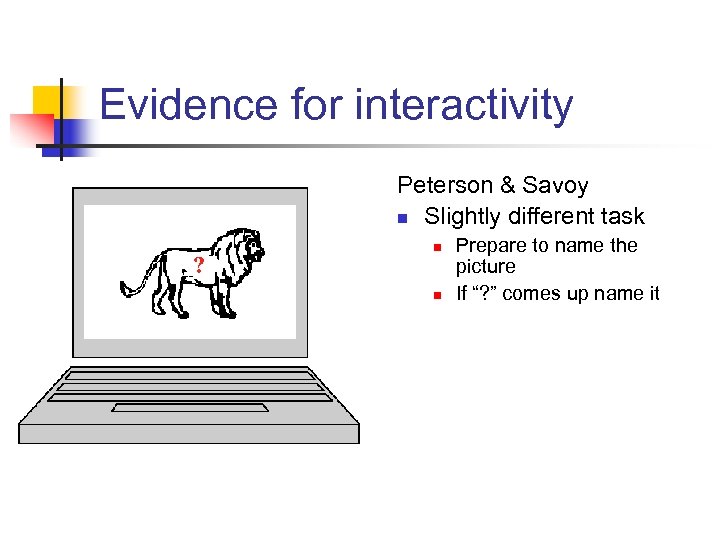 Evidence for interactivity

?

Peterson & Savoy
- Slightly different task
  - Prepare to name the picture
  - If “?” comes up name it